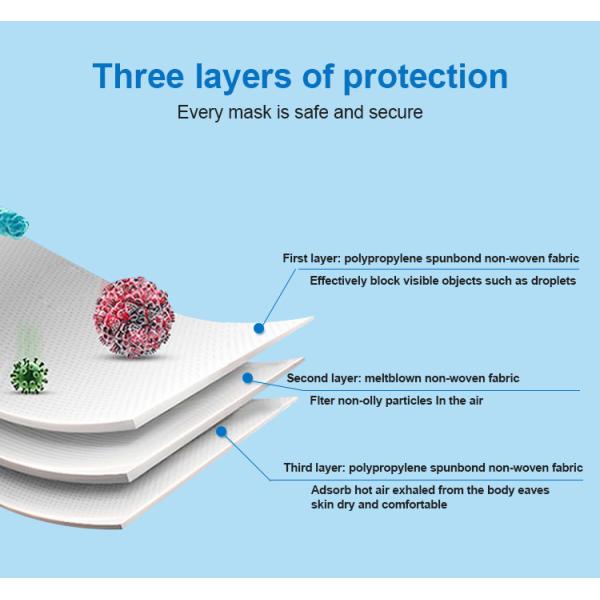 Three layers of protection
Every mask is safe and secure

First layer: polypropylene spunbond non-woven fabric
Effectively block visible objects such as droplets

Second layer: meltblown non-woven fabric
Flter non-olly particles In the air

Third layer: polypropylene spunbond non-woven fabric
Adsorb hot air exhaled from the body eaves skin dry and comfortable